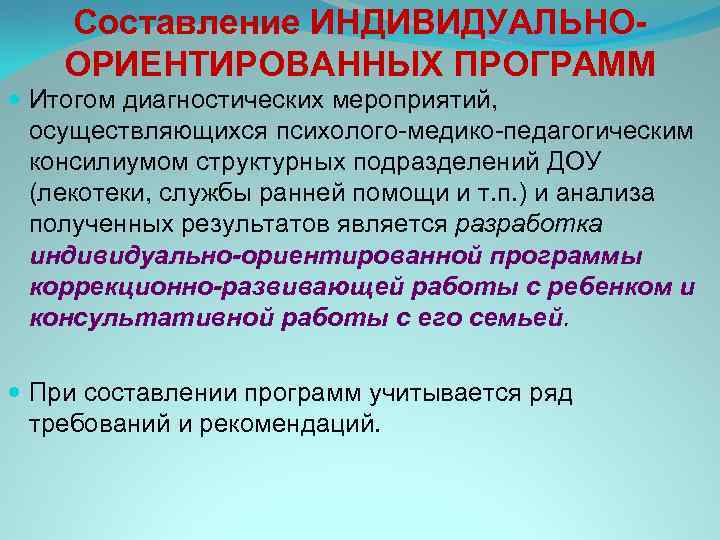 Составление ИНДИВИДУАЛЬНО-ОРИЕНТИРОВАННЫХ ПРОГРАММ

Итогом диагностических мероприятий, осуществляющихся психолого-медико-педагогическим консилиумом структурных подразделений ДОУ (лекотеки, службы ранней помощи и т.п.) и анализа полученных результатов является разработка индивидуально-ориентированной программы коррекционно-развивающей работы с ребенком и консультативной работы с его семьей.

При составлении программ учитывается ряд требований и рекомендаций.